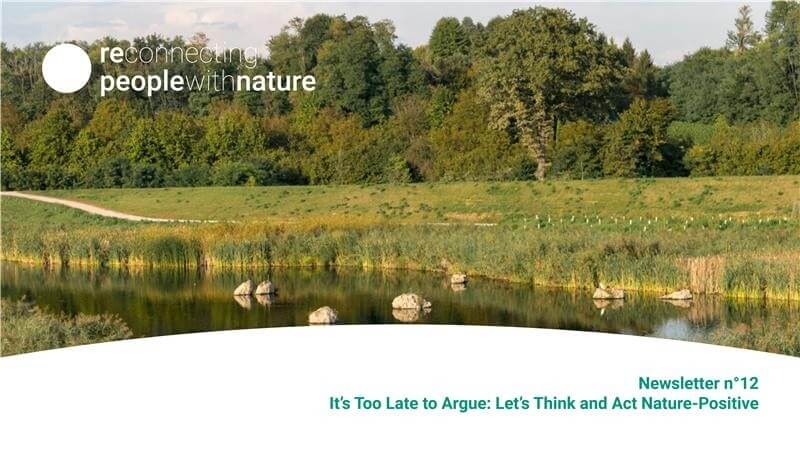 reconnecting
peoplewithnature

Newsletter n°12
It's Too Late to Argue: Let's Think and Act Nature-Positive